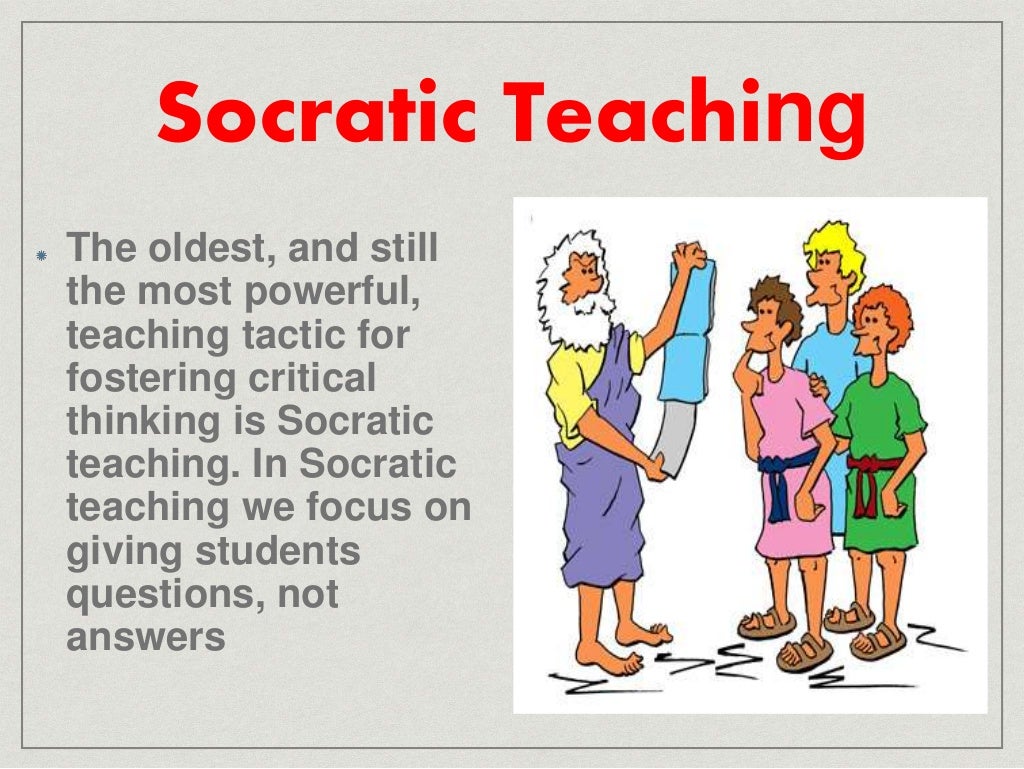 Socratic Teaching

The oldest, and still the most powerful, teaching tactic for fostering critical thinking is Socratic teaching. In Socratic teaching we focus on giving students questions, not answers